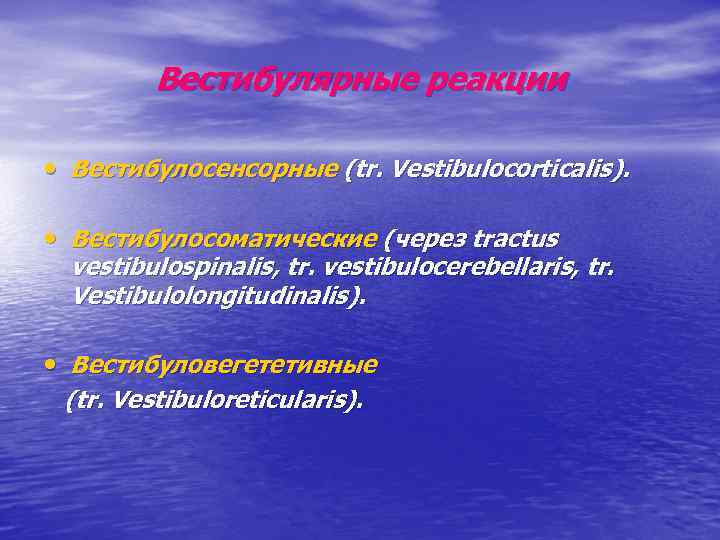 Вестибулярные реакции

• Вестибулосенсорные (tr. Vestibulocorticalis).

• Вестибулосоматические (через tractus vestibulospinalis, tr. vestibulocerebellaris, tr. Vestibulolongitudinalis).

• Вестибуловегететивные (tr. Vestibuloreticularis).